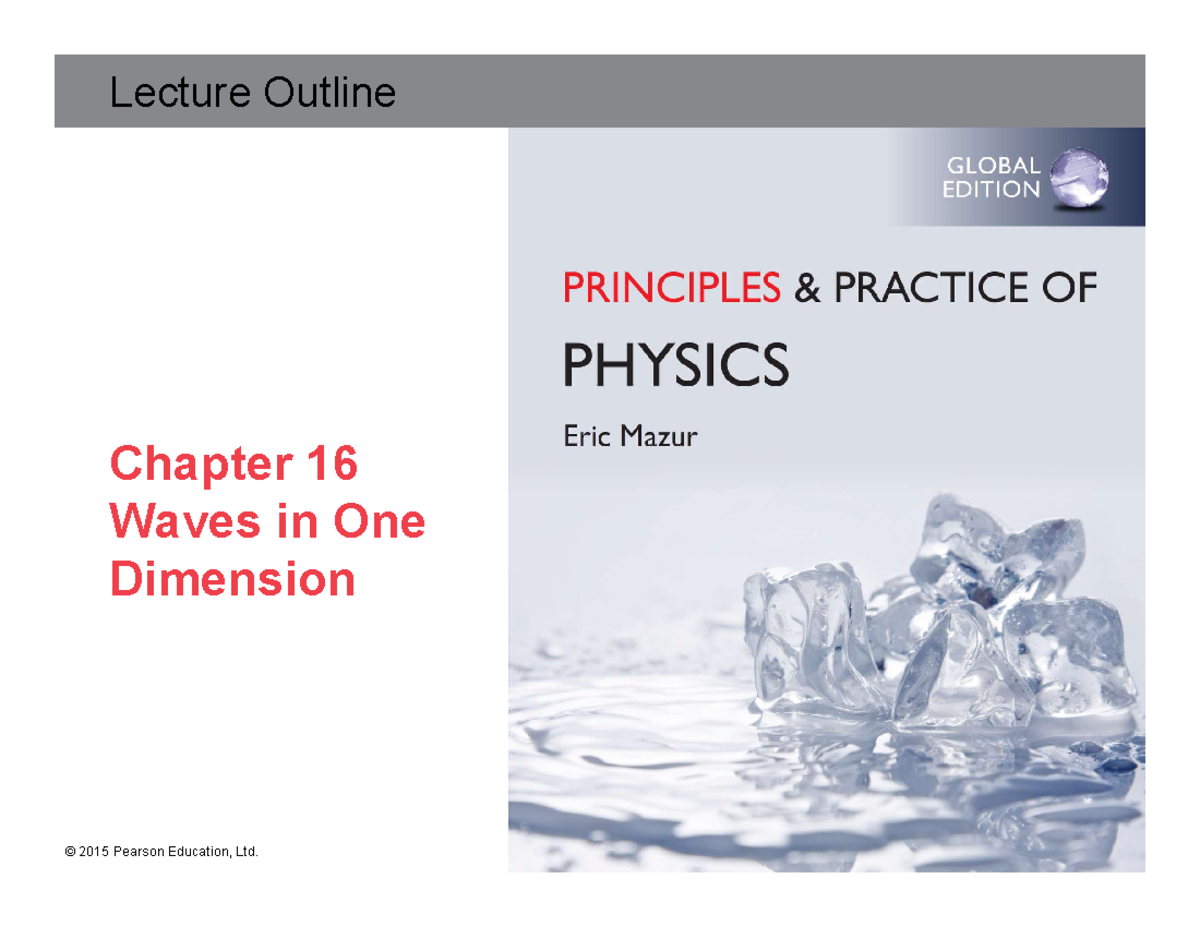 Lecture Outline

GLOBAL EDITION

PRINCIPLES & PRACTICE OF

PHYSICS

Eric Mazur

Chapter 16
Waves in One Dimension

© 2015 Pearson Education, Ltd.